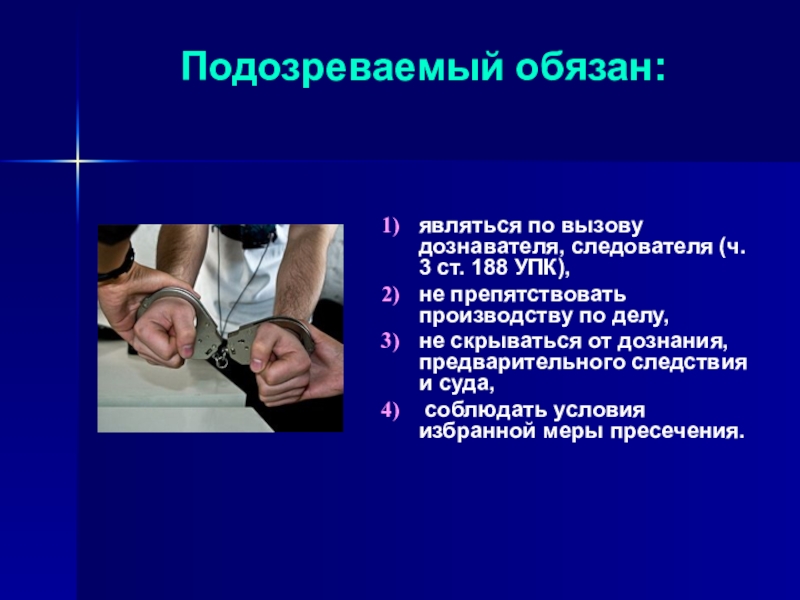 Подозреваемый обязан:

1) являться по вызову дознавателя, следователя (ч. 3 ст. 188 УПК),
2) не препятствовать производству по делу,
3) не скрываться от дознания, предварительного следствия и суда,
4) соблюдать условия избранной меры пресечения.